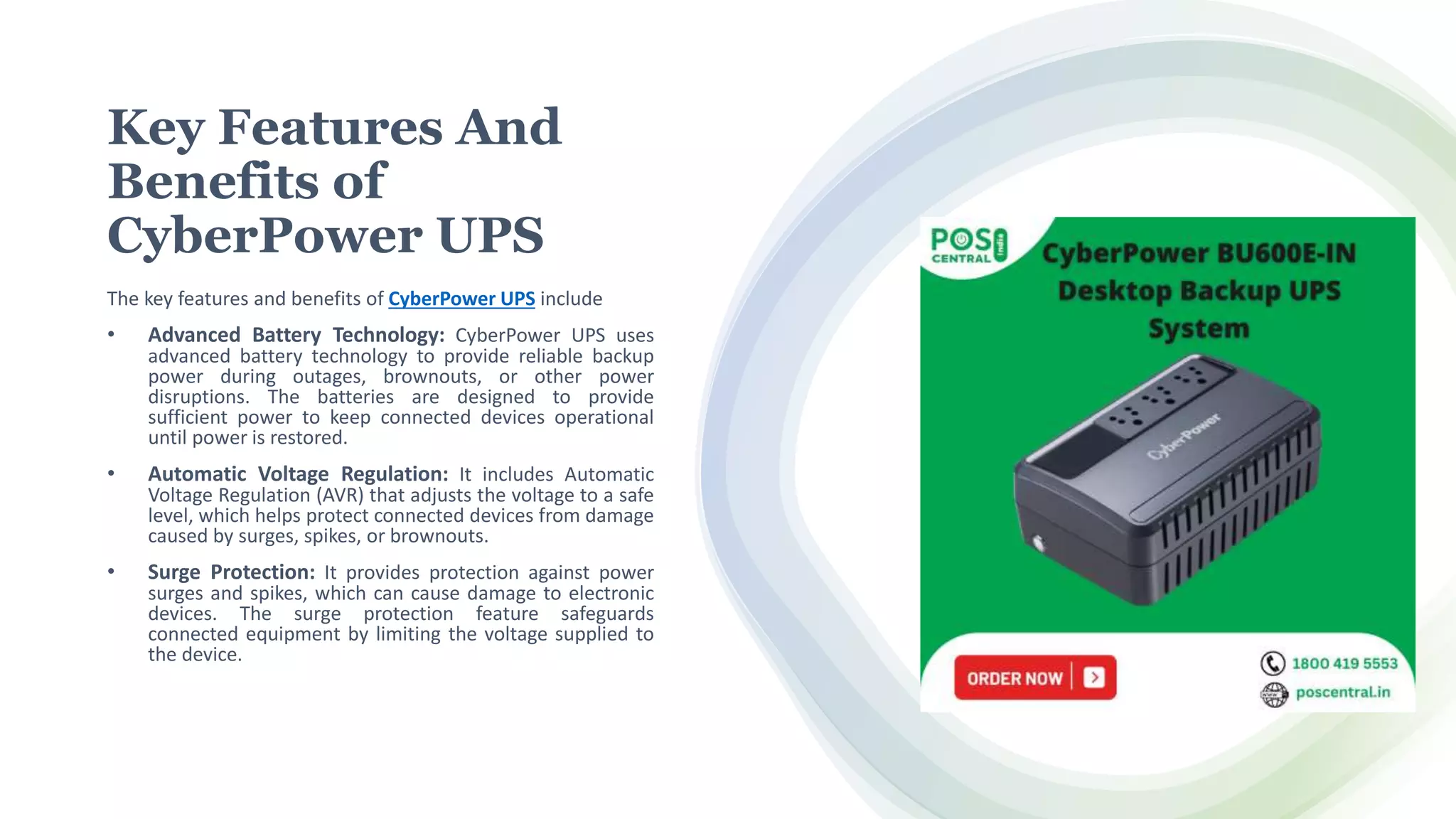 Key Features And Benefits of CyberPower UPS

The key features and benefits of CyberPower UPS include

• Advanced Battery Technology: CyberPower UPS uses advanced battery technology to provide reliable backup power during outages, brownouts, or other power disruptions. The batteries are designed to provide sufficient power to keep connected devices operational until power is restored.

• Automatic Voltage Regulation: It includes Automatic Voltage Regulation (AVR) that adjusts the voltage to a safe level, which helps protect connected devices from damage caused by surges, spikes, or brownouts.

• Surge Protection: It provides protection against power surges and spikes, which can cause damage to electronic devices. The surge protection feature safeguards connected equipment by limiting the voltage supplied to the device.

POS CENTRAL India

CyberPower BU600E-IN Desktop Backup UPS System

CyberPower

ORDER NOW

1800 419 5553

poscentral.in